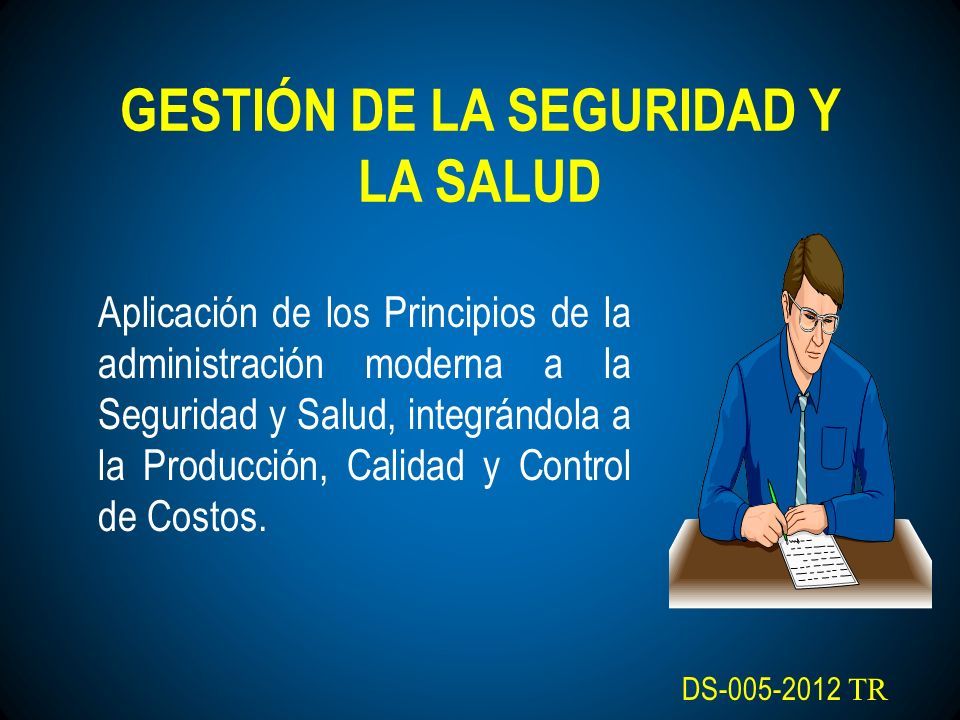 GESTIÓN DE LA SEGURIDAD Y LA SALUD

Aplicación de los Principios de la administración moderna a la Seguridad y Salud, integrándola a la Producción, Calidad y Control de Costos.

DS-005-2012 TR